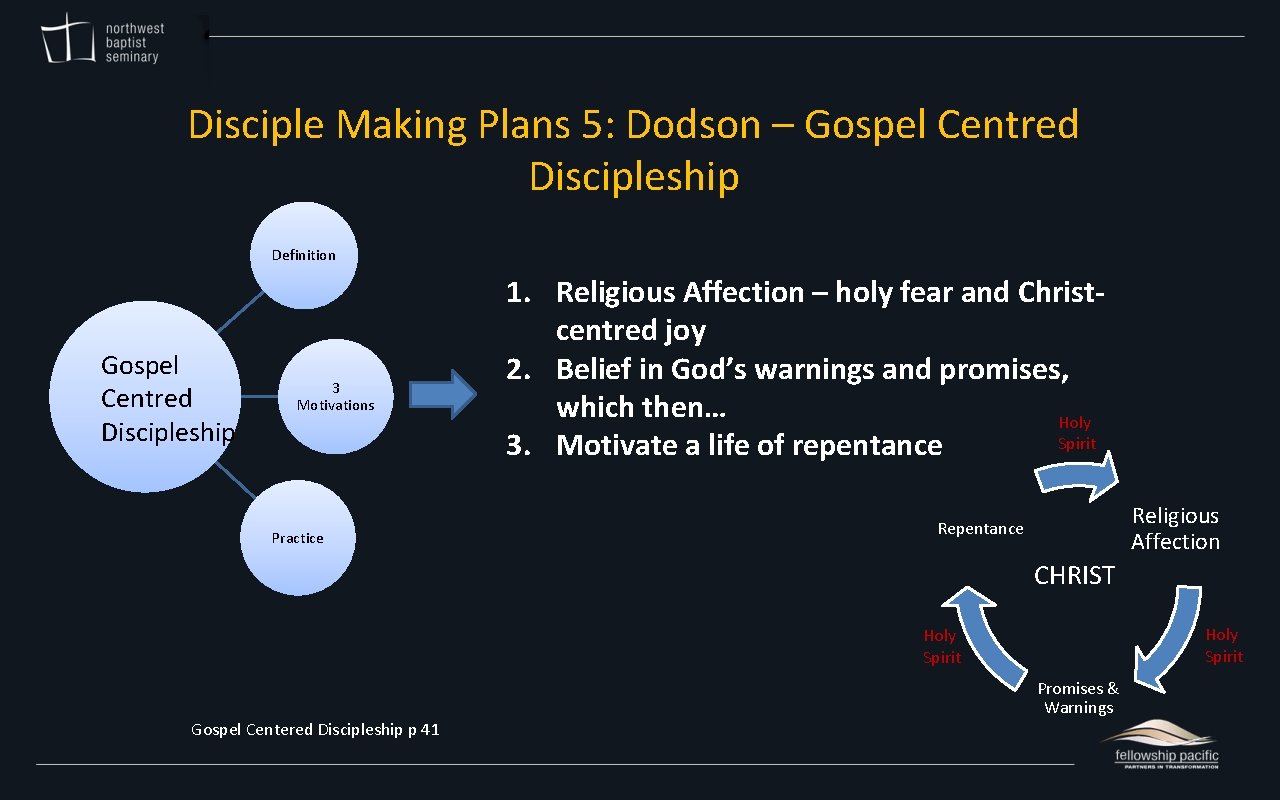 northwest baptist seminary

Disciple Making Plans 5: Dodson – Gospel Centred Discipleship

Definition

Gospel Centred Discipleship

3 Motivations

Practice

1. Religious Affection – holy fear and Christ-centred joy
2. Belief in God's warnings and promises, which then…
3. Motivate a life of repentance

Holy Spirit

Repentance

Religious Affection

CHRIST

Holy Spirit

Holy Spirit

Promises & Warnings

Gospel Centered Discipleship p 41

fellowship pacific
PARTNERS IN TRANSFORMATION